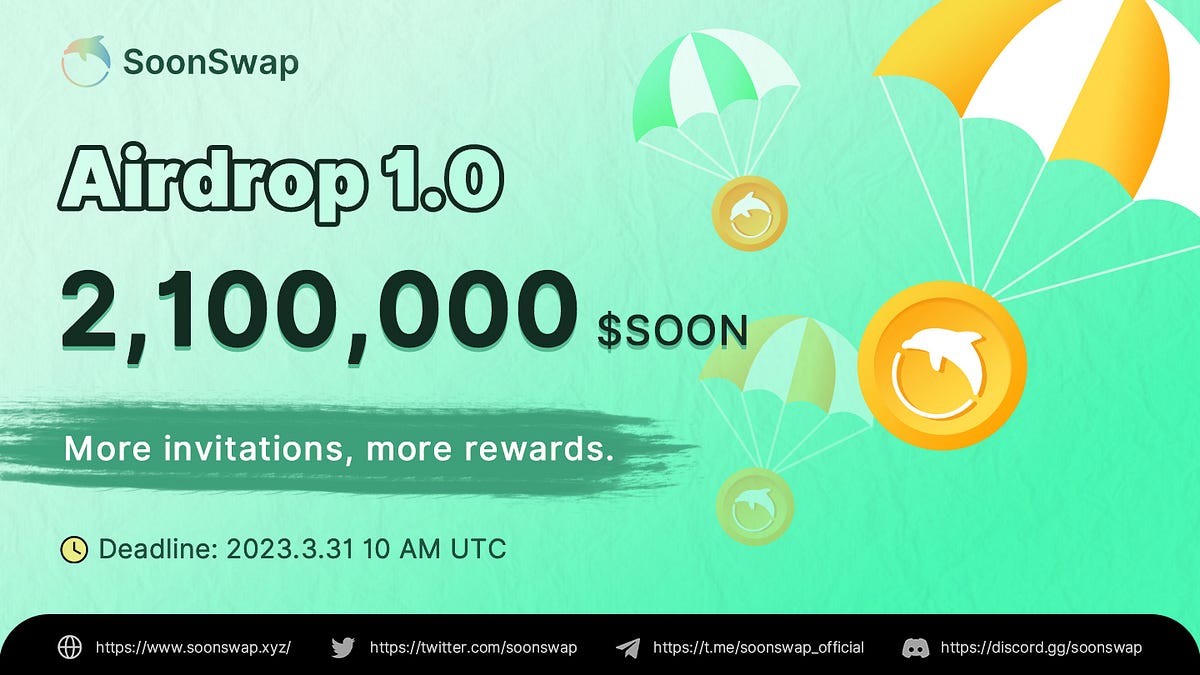 SoonSwap

Airdrop 1.0

2,100,000 $SOON

More invitations, more rewards.

Deadline: 2023.3.31 10 AM UTC

https://www.soonswap.xyz/ https://twitter.com/soonswap https://t.me/soonswap_official https://discord.gg/soonswap